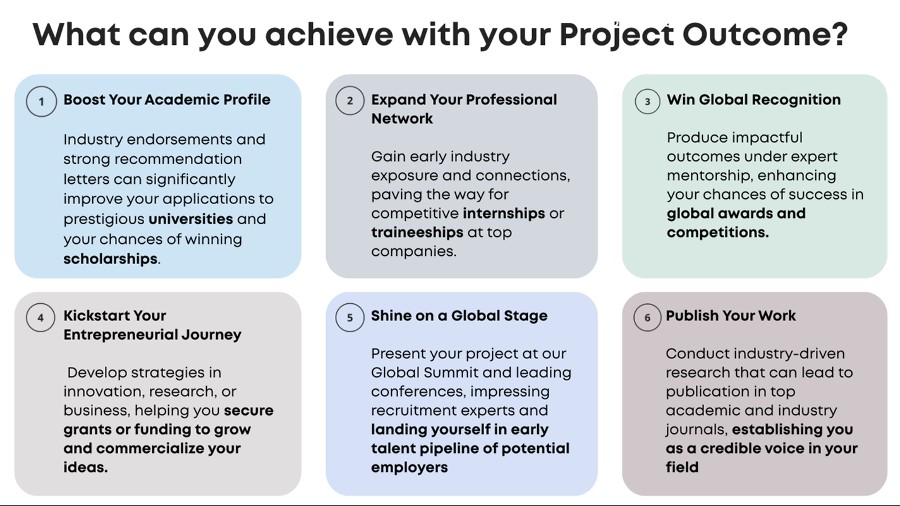 What can you achieve with your Project Outcome?

1 Boost Your Academic Profile

Industry endorsements and strong recommendation letters can significantly improve your applications to prestigious universities and your chances of winning scholarships.

2 Expand Your Professional Network

Gain early industry exposure and connections, paving the way for competitive internships or traineeships at top companies.

3 Win Global Recognition

Produce impactful outcomes under expert mentorship, enhancing your chances of success in global awards and competitions.

4 Kickstart Your Entrepreneurial Journey

Develop strategies in innovation, research, or business, helping you secure grants or funding to grow and commercialize your ideas.

5 Shine on a Global Stage

Present your project at our Global Summit and leading conferences, impressing recruitment experts and landing yourself in early talent pipeline of potential employers

6 Publish Your Work

Conduct industry-driven research that can lead to publication in top academic and industry journals, establishing you as a credible voice in your field